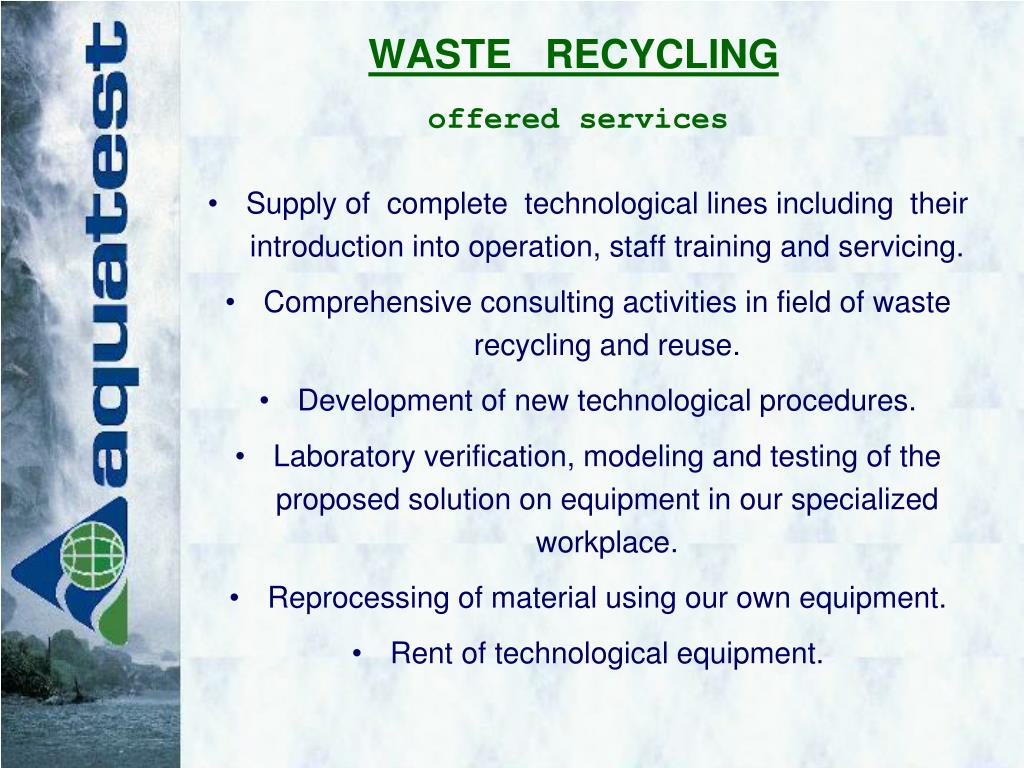 aquatest

WASTE RECYCLING

offered services

• Supply of complete technological lines including their introduction into operation, staff training and servicing.

• Comprehensive consulting activities in field of waste recycling and reuse.

• Development of new technological procedures.

• Laboratory verification, modeling and testing of the proposed solution on equipment in our specialized workplace.

• Reprocessing of material using our own equipment.

• Rent of technological equipment.